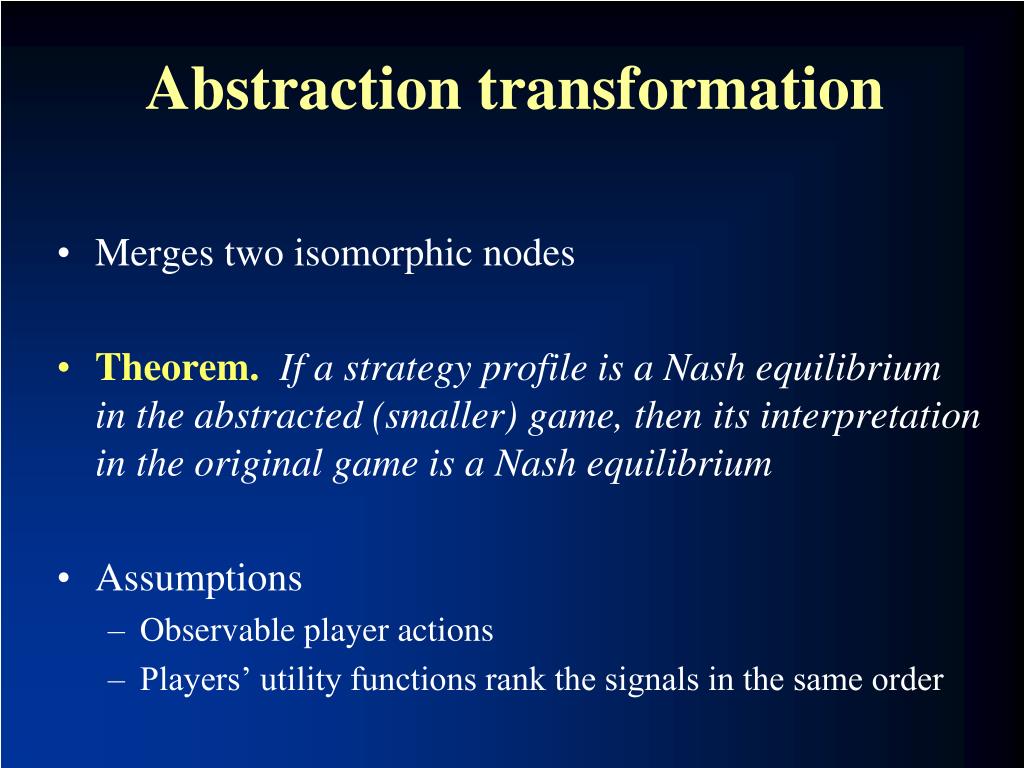 Abstraction transformation

• Merges two isomorphic nodes

• Theorem. If a strategy profile is a Nash equilibrium in the abstracted (smaller) game, then its interpretation in the original game is a Nash equilibrium

• Assumptions
– Observable player actions
– Players’ utility functions rank the signals in the same order